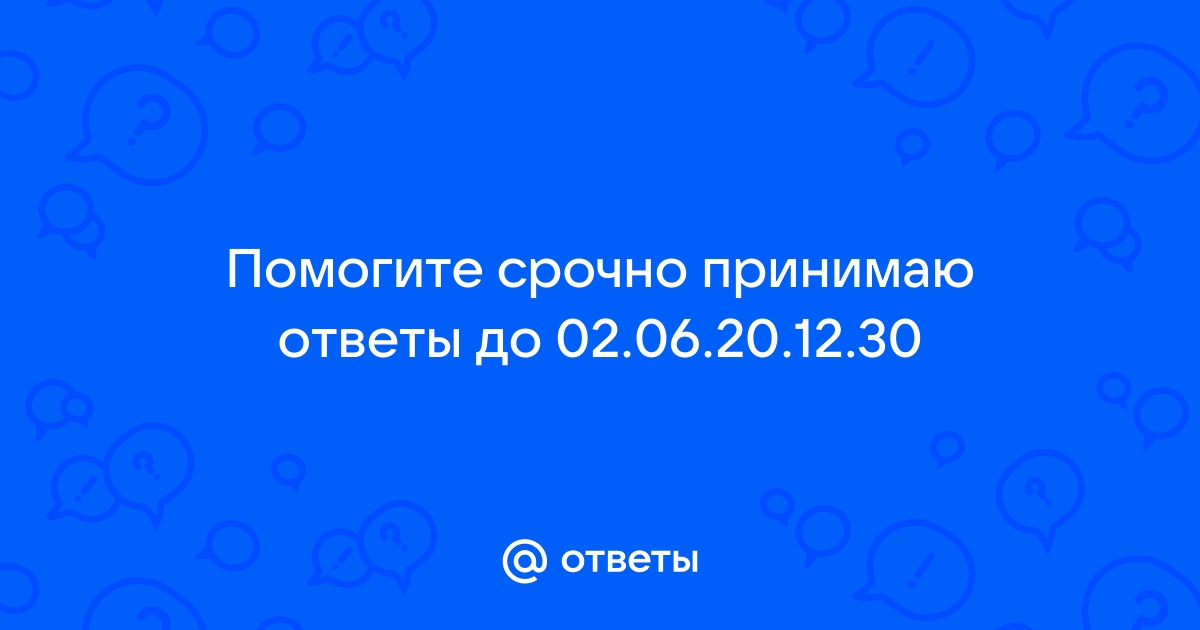 Помогите срочно принимаю ответы до 02.06.20.12.30

@ ответы